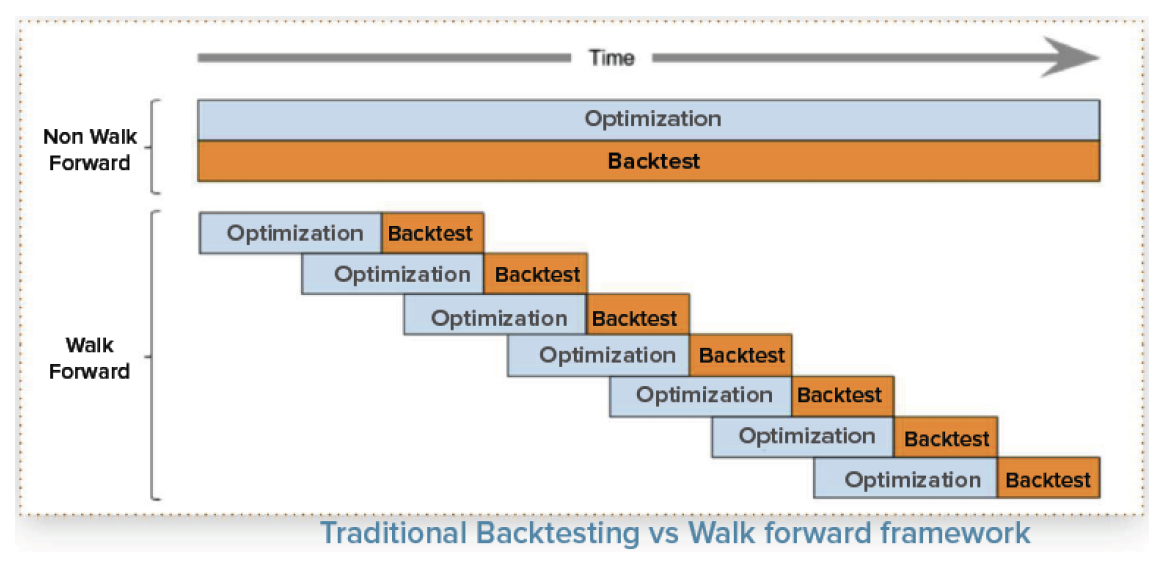 Time

Non Walk Forward

Optimization

Backtest

Walk Forward

Optimization Backtest

Optimization Backtest

Optimization Backtest

Optimization Backtest

Optimization Backtest

Optimization Backtest

Optimization Backtest

Traditional Backtesting vs Walk forward framework